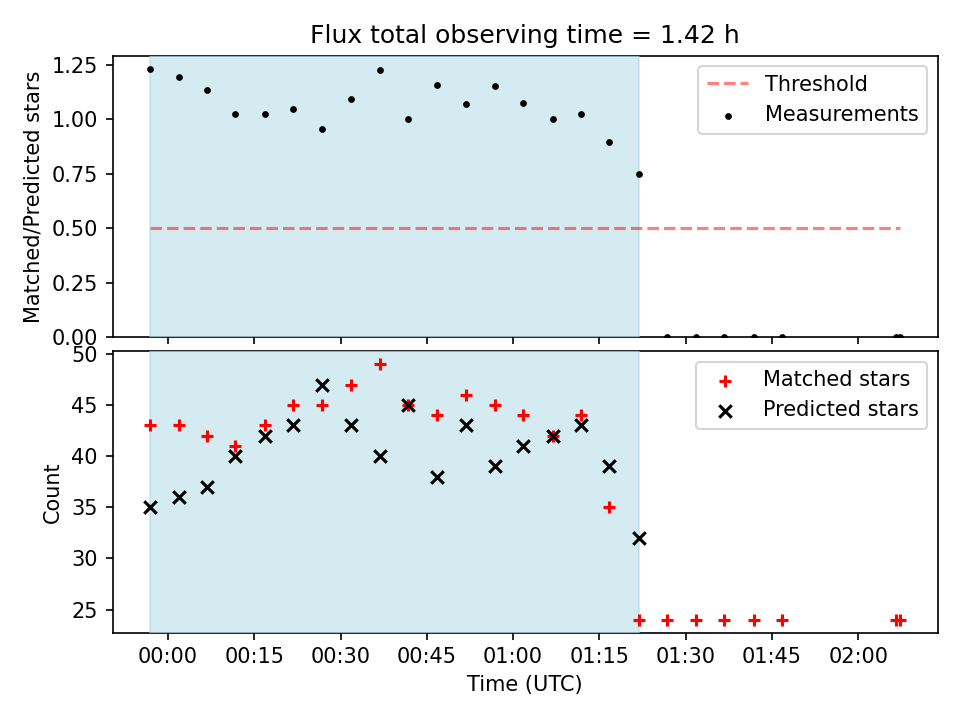 Flux total observing time = 1.42 h

Matched/Predicted stars

1.25
1.00
0.75
0.50
0.25
0.00

Threshold
Measurements

Count

50
45
40
35
30
25

Matched stars
Predicted stars

00:00 00:15 00:30 00:45 01:00 01:15 01:30 01:45 02:00

Time (UTC)